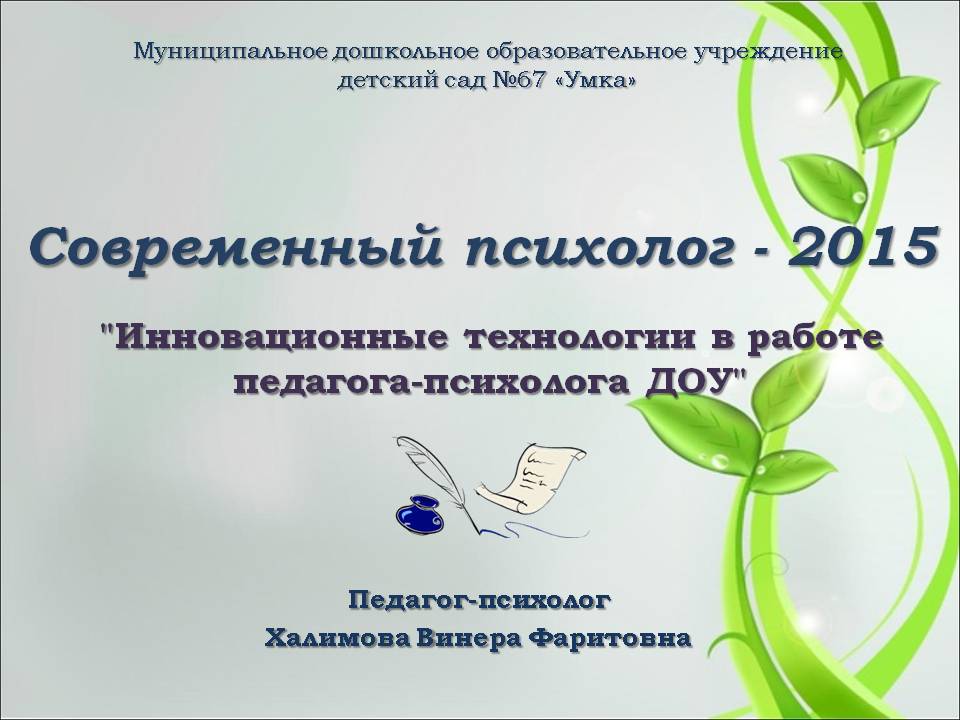 Муниципальное дошкольное образовательное учреждение детский сад №67 «Умка»

Современный психолог - 2015

"Инновационные технологии в работе педагога-психолога ДОУ"

Педагог-психолог
Халимова Винера Фаритовна